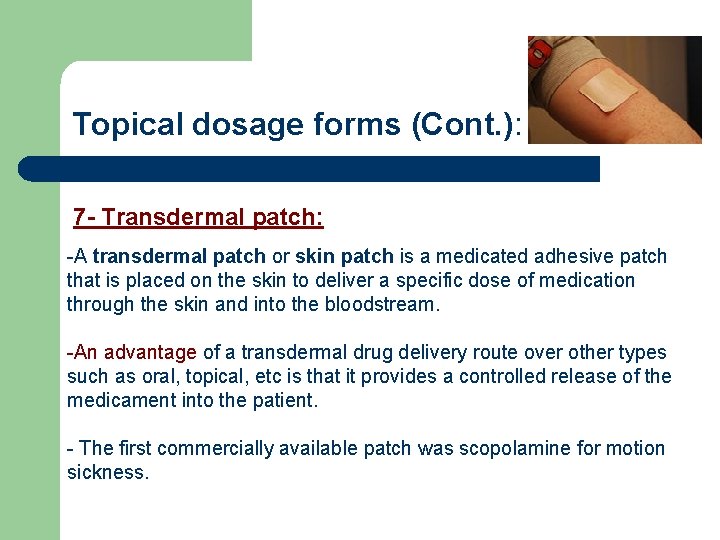 Topical dosage forms (Cont.):

7- Transdermal patch:

-A transdermal patch or skin patch is a medicated adhesive patch that is placed on the skin to deliver a specific dose of medication through the skin and into the bloodstream.

-An advantage of a transdermal drug delivery route over other types such as oral, topical, etc is that it provides a controlled release of the medicament into the patient.

- The first commercially available patch was scopolamine for motion sickness.